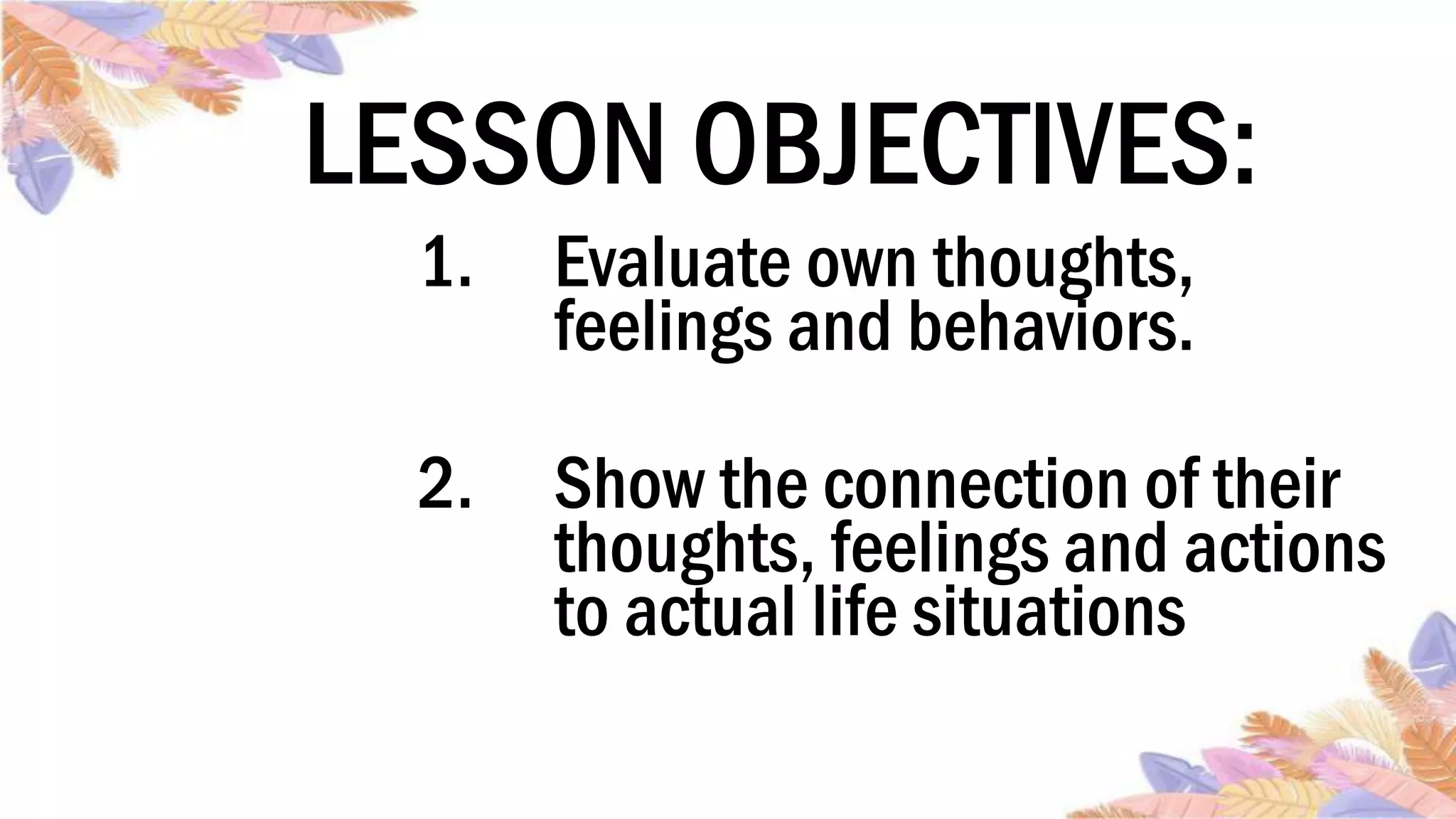 LESSON OBJECTIVES:

1. Evaluate own thoughts, feelings and behaviors.

2. Show the connection of their thoughts, feelings and actions to actual life situations